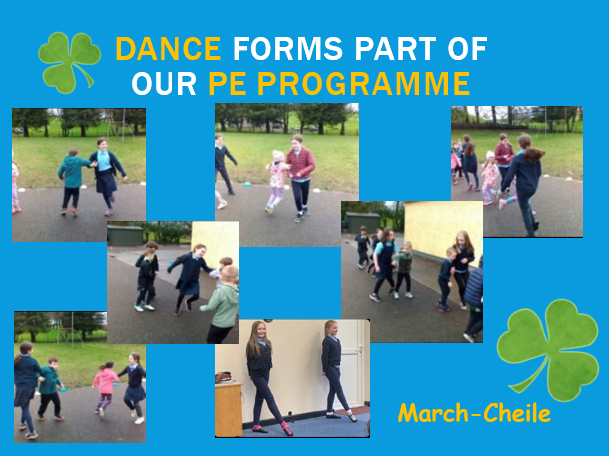 DANCE FORMS PART OF OUR PE PROGRAMME

March-Cheile